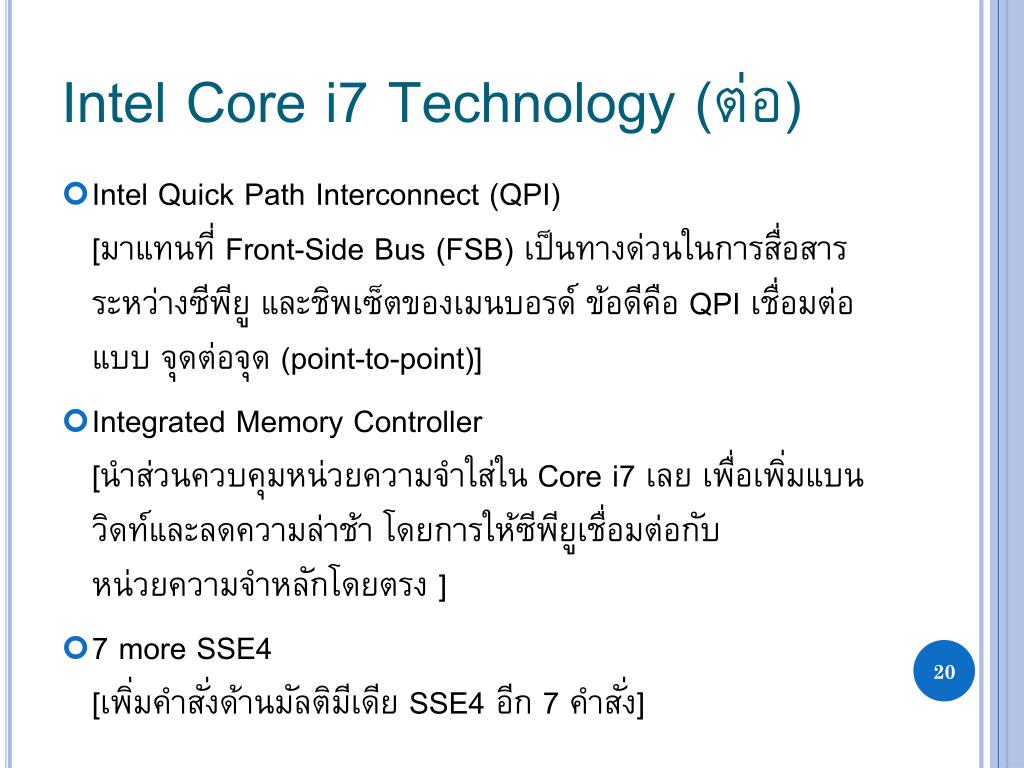 Intel Core i7 Technology (ต่อ)

Intel Quick Path Interconnect (QPI)
[มาแทนที่ Front-Side Bus (FSB) เป็นทางด่วนในการสื่อสารระหว่างซีพียู และชิพเซ็ตของเมนบอรด์ ข้อดีคือ QPI เชื่อมต่อแบบ จุดต่อจุด (point-to-point)]

Integrated Memory Controller
[นำส่วนควบคุมหน่วยความจำใส่ใน Core i7 เลย เพื่อเพิ่มแบนวิดท์และลดความล่าช้า โดยการให้ซีพียูเชื่อมต่อกับหน่วยความจำหลักโดยตรง ]

7 more SSE4
[เพิ่มคำสั่งด้านมัลติมีเดีย SSE4 อีก 7 คำสั่ง]

20